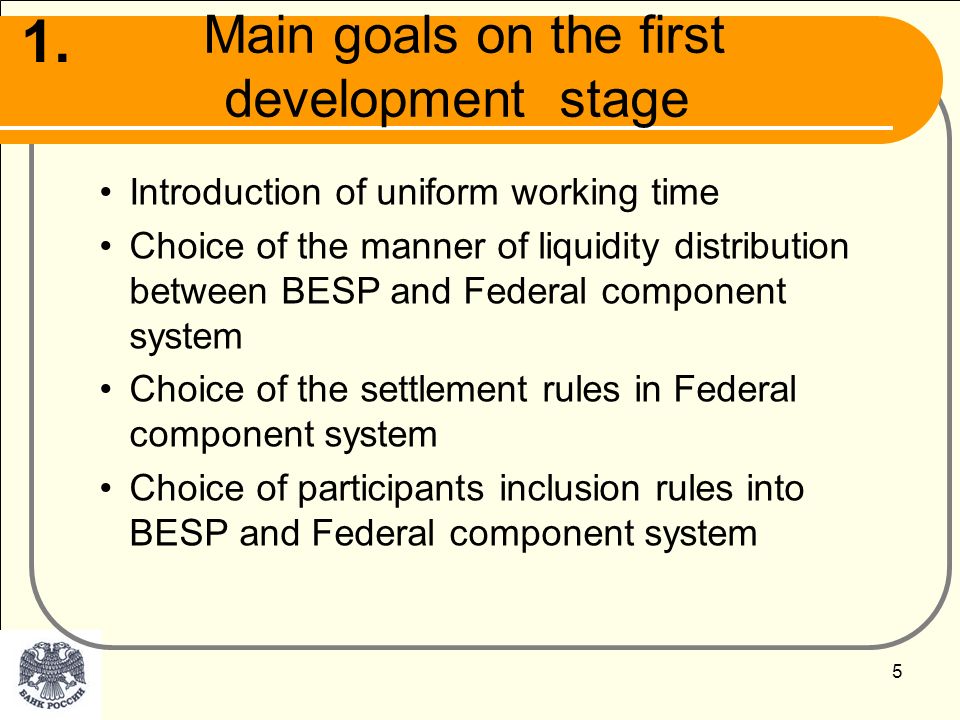 1. Main goals on the first development stage

• Introduction of uniform working time
• Choice of the manner of liquidity distribution between BESP and Federal component system
• Choice of the settlement rules in Federal component system
• Choice of participants inclusion rules into BESP and Federal component system

БАНК РОССИИ

5